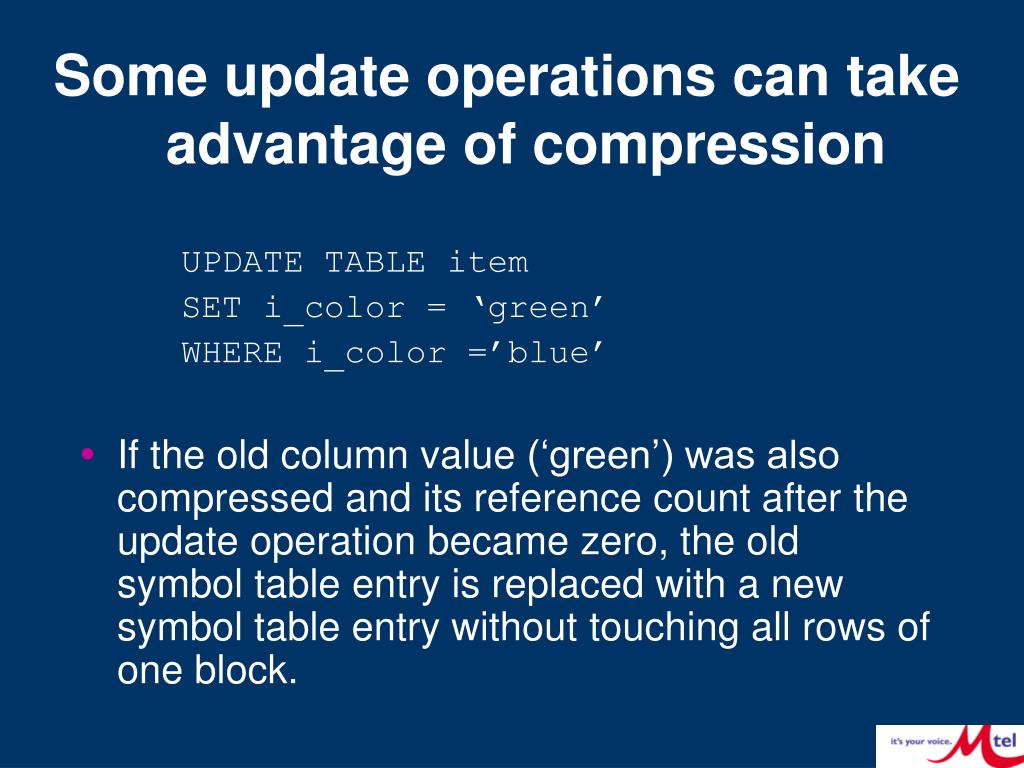 Some update operations can take advantage of compression

UPDATE TABLE item
SET i_color = ‘green’
WHERE i_color =’blue’

• If the old column value (‘green’) was also compressed and its reference count after the update operation became zero, the old symbol table entry is replaced with a new symbol table entry without touching all rows of one block.

it's your voice. Mtel